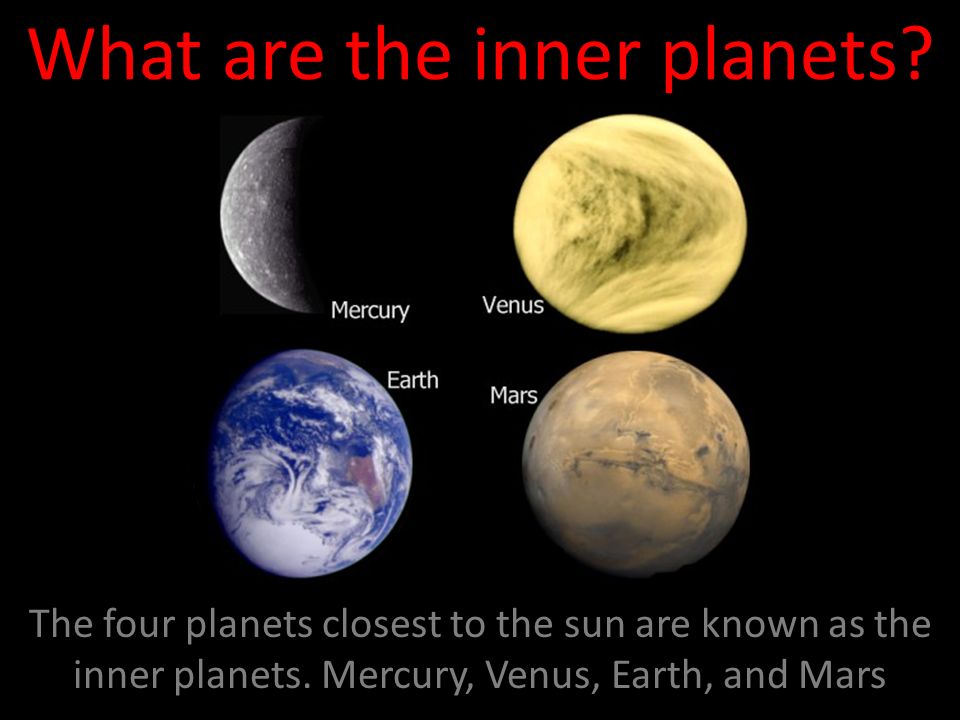 What are the inner planets?

Mercury

Venus

Earth

Mars

The four planets closest to the sun are known as the inner planets. Mercury, Venus, Earth, and Mars